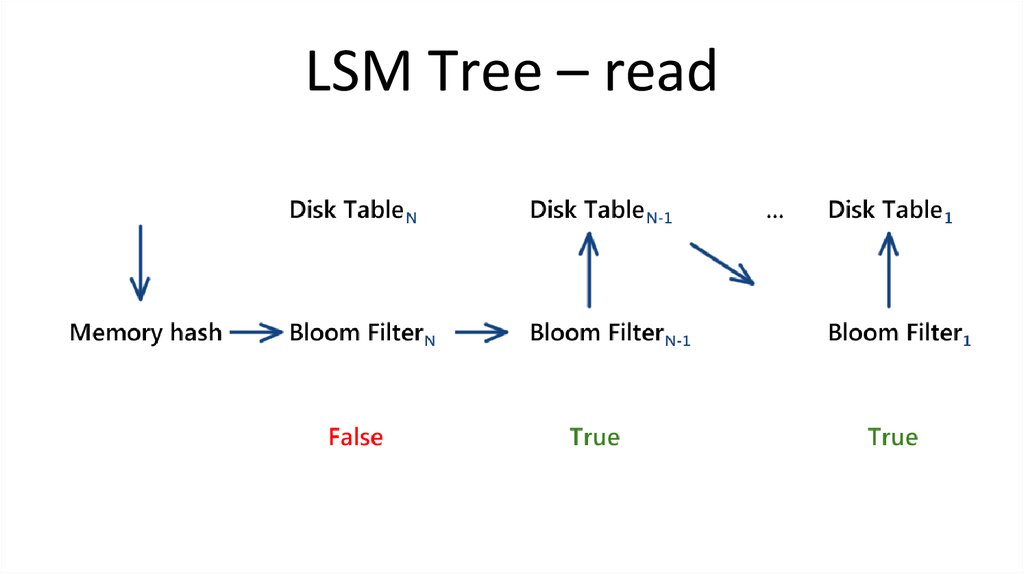 LSM Tree – read

Disk Table$_N$

Disk Table$_{N-1}$

...

Disk Table$_1$

Memory hash

Bloom Filter$_N$

Bloom Filter$_{N-1}$

Bloom Filter$_1$

False

True

True